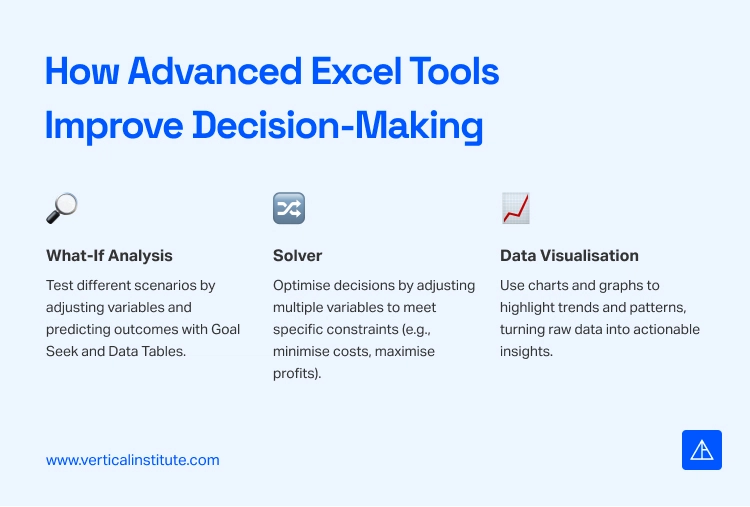 How Advanced Excel Tools Improve Decision-Making

What-If Analysis

Test different scenarios by adjusting variables and predicting outcomes with Goal Seek and Data Tables.

Solver

Optimise decisions by adjusting multiple variables to meet specific constraints (e.g., minimise costs, maximise profits).

Data Visualisation

Use charts and graphs to highlight trends and patterns, turning raw data into actionable insights.

www.verticalinstitute.com